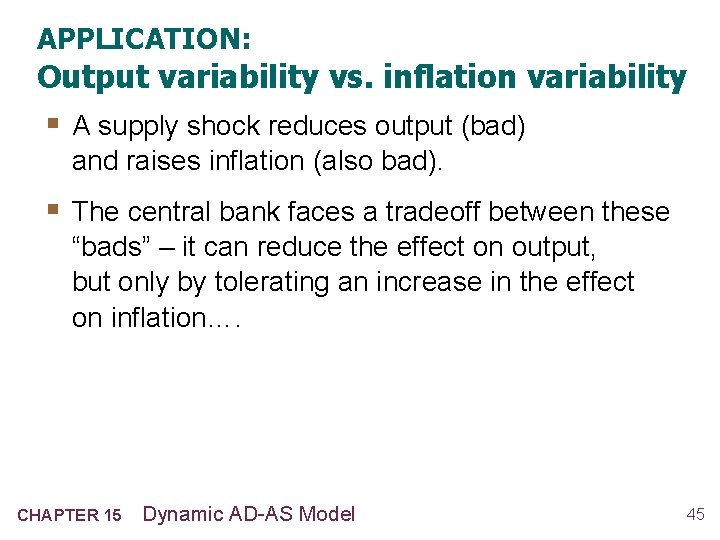 APPLICATION:
Output variability vs. inflation variability

▪ A supply shock reduces output (bad) and raises inflation (also bad).

▪ The central bank faces a tradeoff between these "bads" – it can reduce the effect on output, but only by tolerating an increase in the effect on inflation….

CHAPTER 15 Dynamic AD-AS Model 45